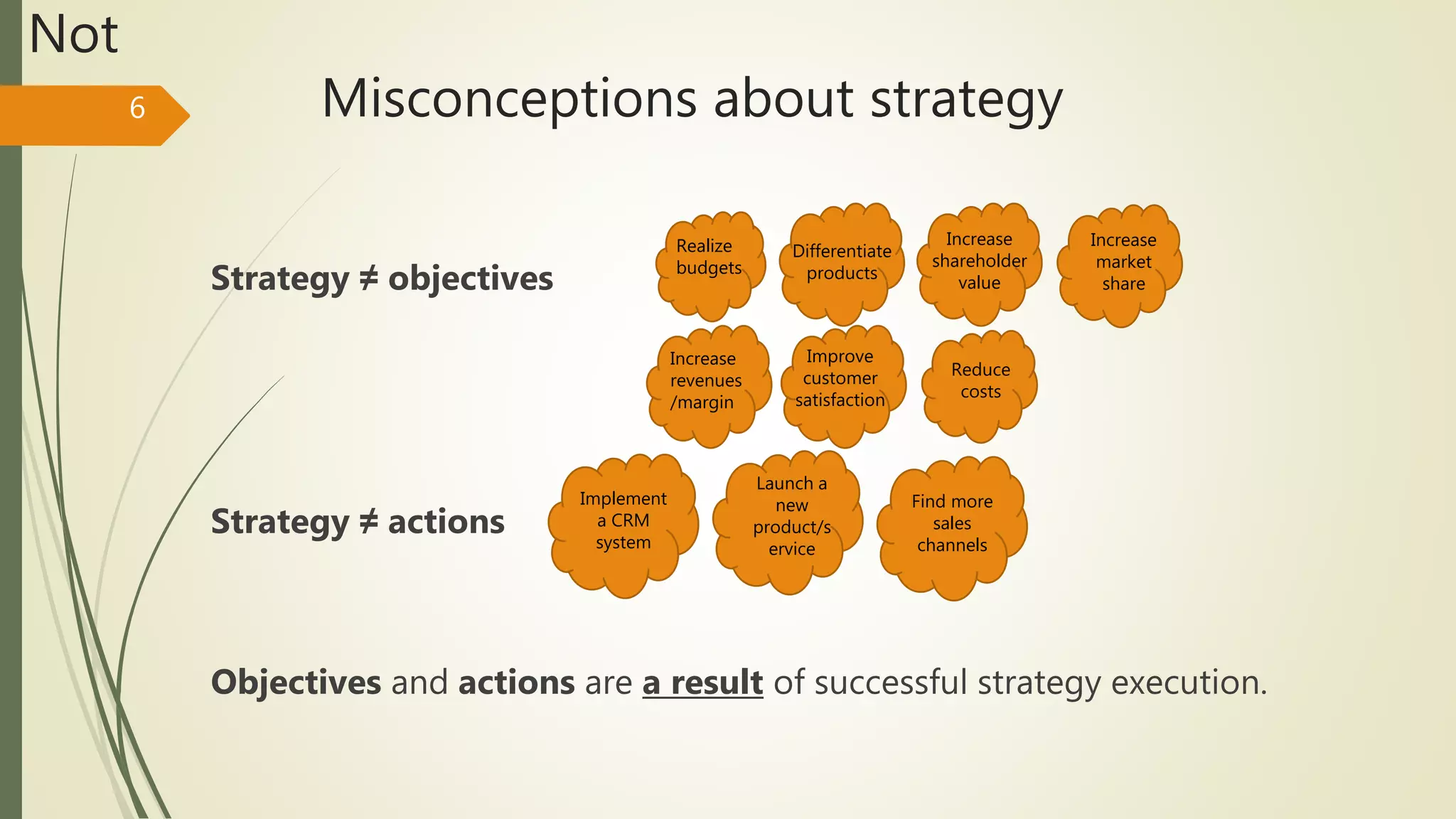 Not

6

Misconceptions about strategy

Strategy ≠ objectives

Realize budgets

Differentiate products

Increase shareholder value

Increase market share

Increase revenues /margin

Improve customer satisfaction

Reduce costs

Strategy ≠ actions

Implement a CRM system

Launch a new product/service

Find more sales channels

Objectives and actions are a result of successful strategy execution.